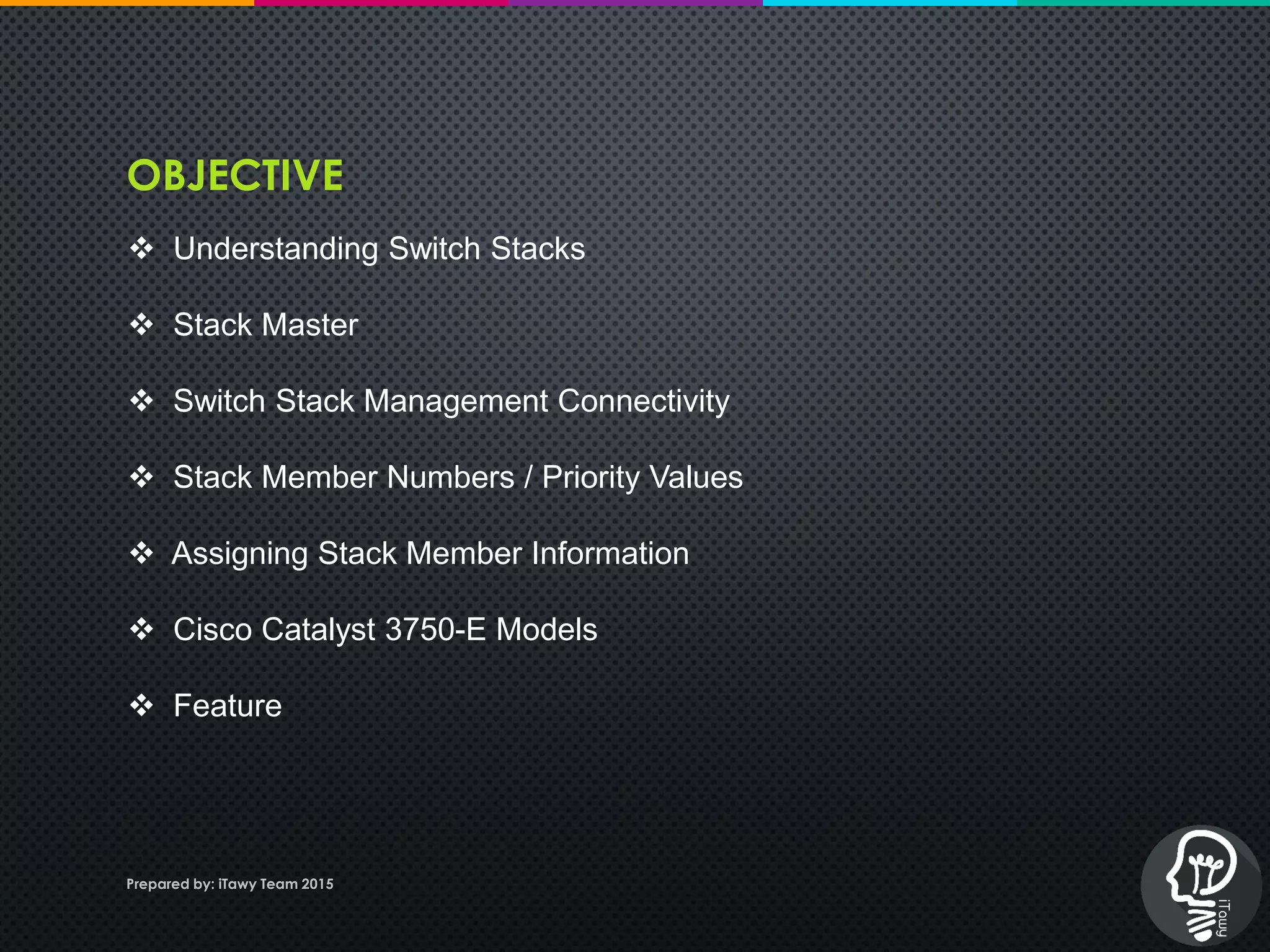 OBJECTIVE

❖ Understanding Switch Stacks

❖ Stack Master

❖ Switch Stack Management Connectivity

❖ Stack Member Numbers / Priority Values

❖ Assigning Stack Member Information

❖ Cisco Catalyst 3750-E Models

❖ Feature

Prepared by: iTawy Team 2015

iTawy